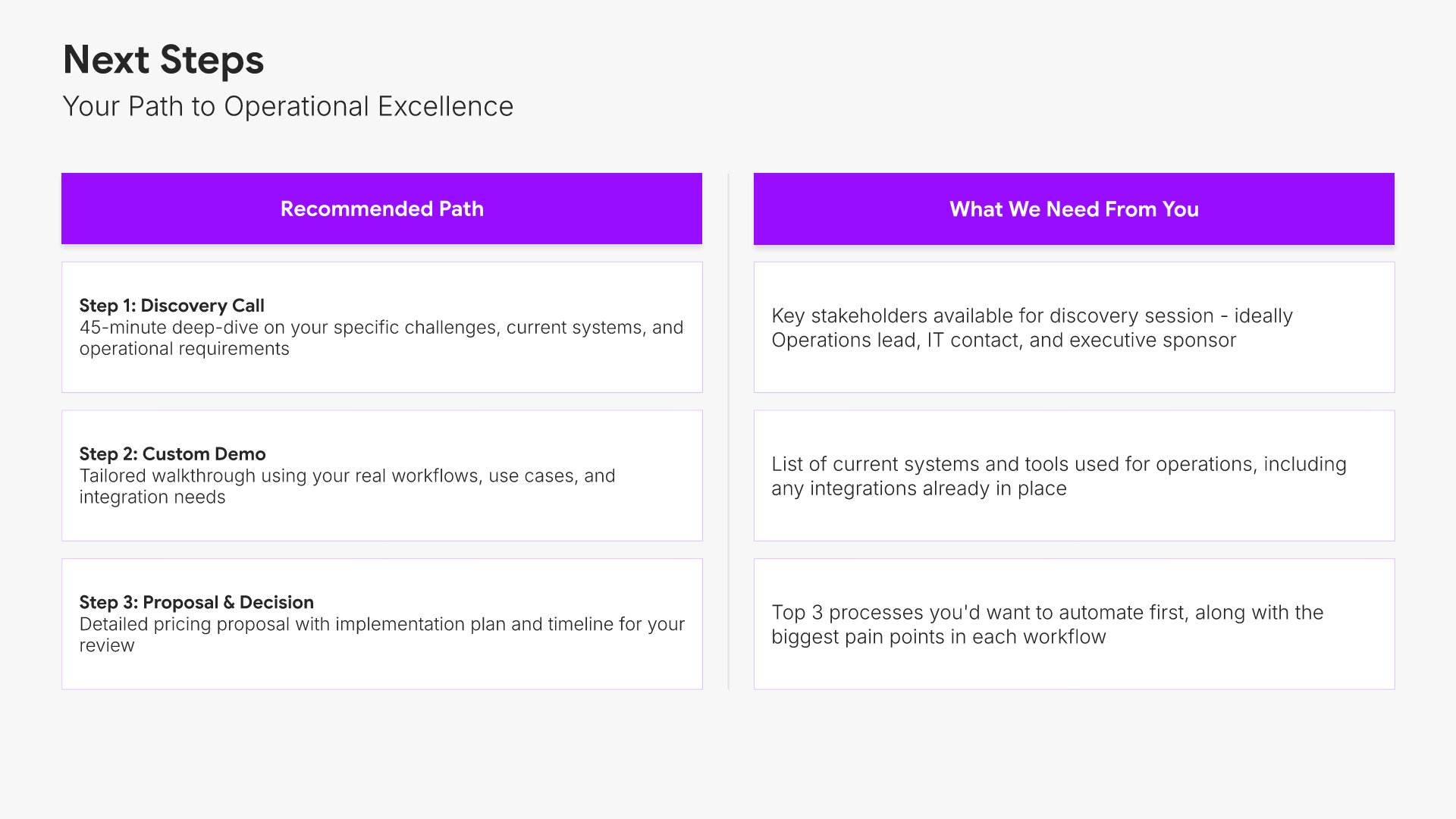 Next Steps
Your Path to Operational Excellence

Recommended Path

Step 1: Discovery Call
45-minute deep-dive on your specific challenges, current systems, and operational requirements

Step 2: Custom Demo
Tailored walkthrough using your real workflows, use cases, and integration needs

Step 3: Proposal & Decision
Detailed pricing proposal with implementation plan and timeline for your review

What We Need From You

Key stakeholders available for discovery session - ideally Operations lead, IT contact, and executive sponsor

List of current systems and tools used for operations, including any integrations already in place

Top 3 processes you'd want to automate first, along with the biggest pain points in each workflow